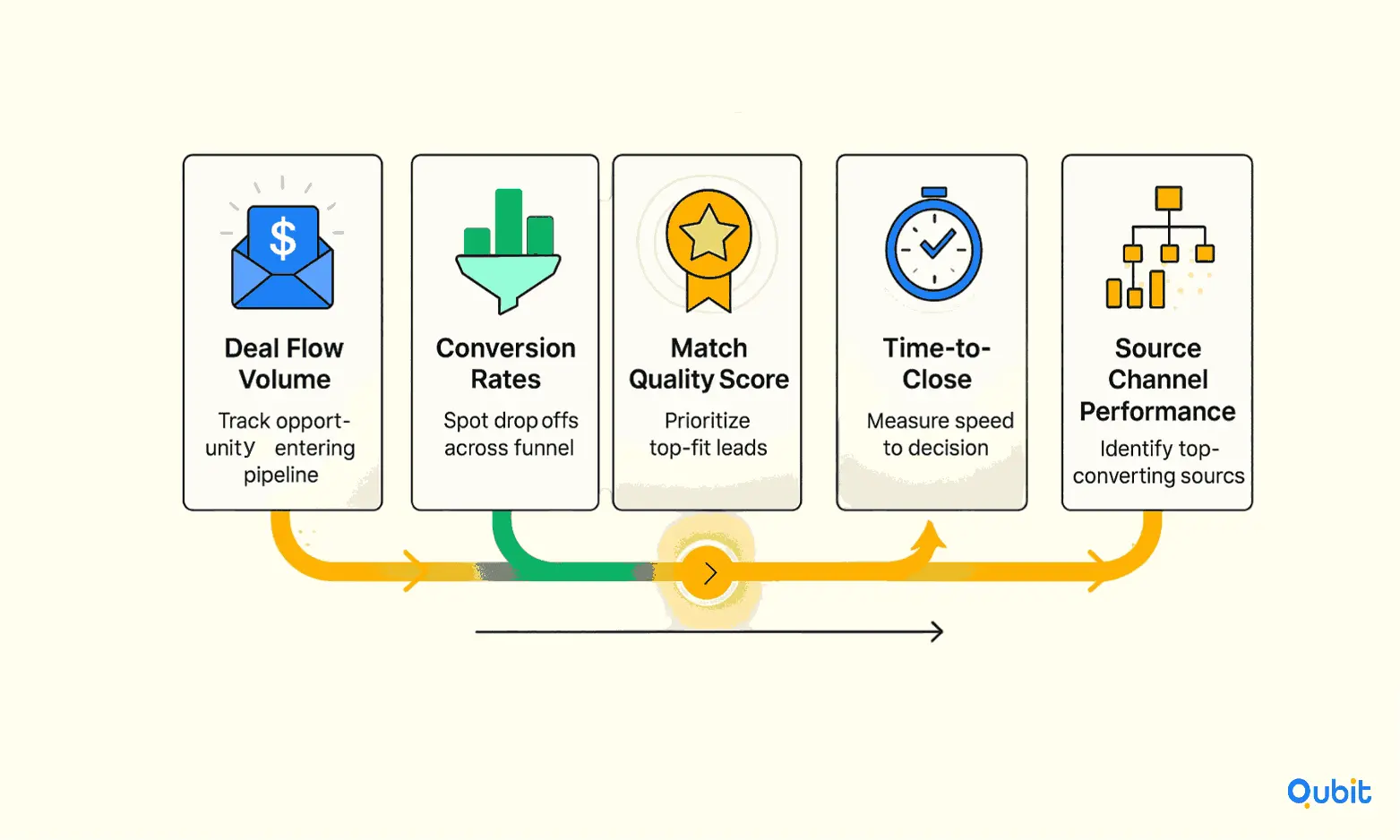 $

Deal Flow Volume

Track opportunity entering pipeline

Conversion Rates

Spot drop offs across funnel

Match Quality Score

Prioritize top-fit leads

Time-to-Close

Measure speed to decision

Source Channel Performance

Identify top-converting sourcs

Qubit